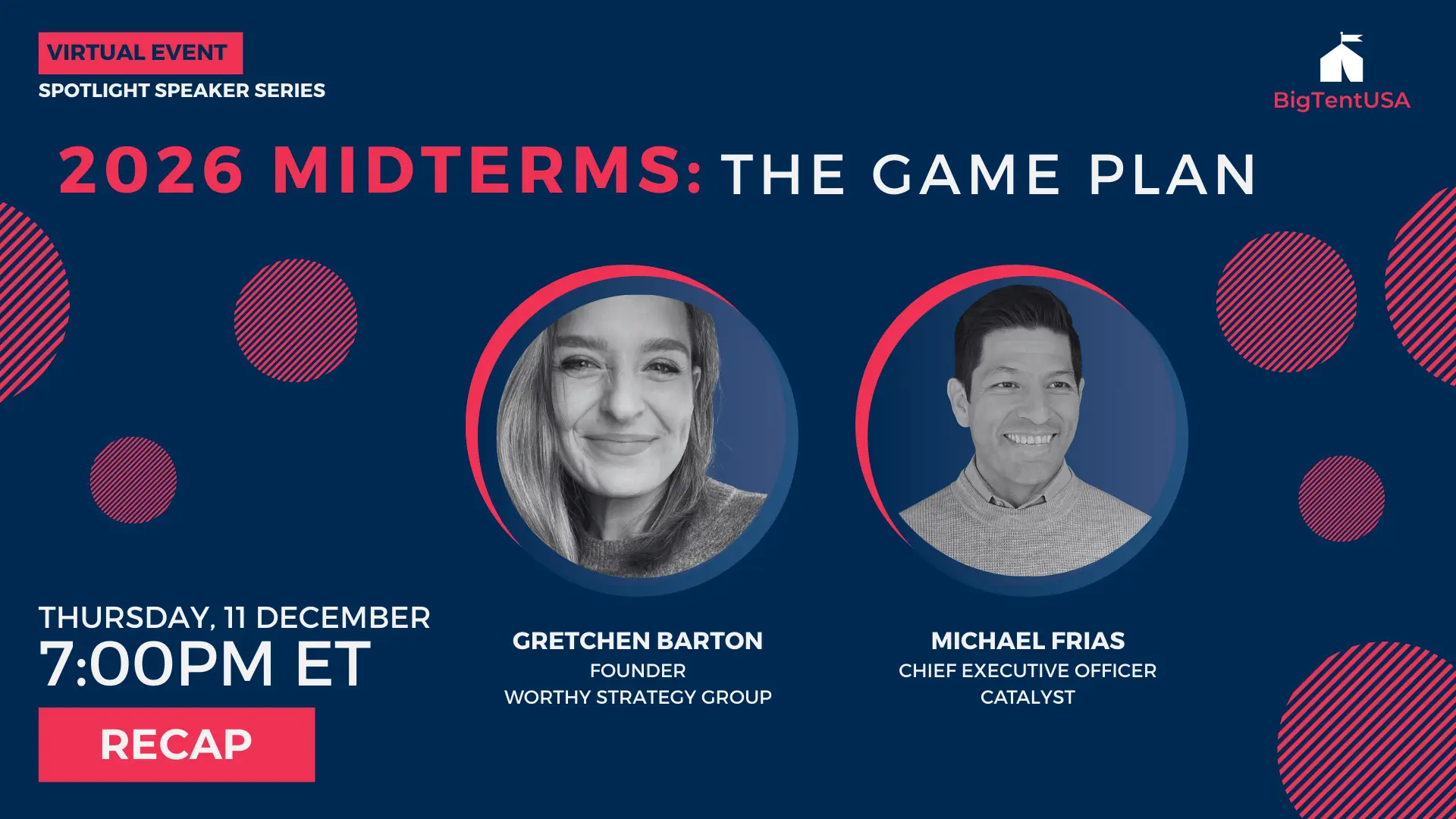 VIRTUAL EVENT
SPOTLIGHT SPEAKER SERIES

BigTentUSA

2026 MIDTERMS: THE GAME PLAN

THURSDAY, 11 DECEMBER
7:00PM ET

RECAP

GRETCHEN BARTON
FOUNDER
WORTHY STRATEGY GROUP

MICHAEL FRIAS
CHIEF EXECUTIVE OFFICER
CATALYST